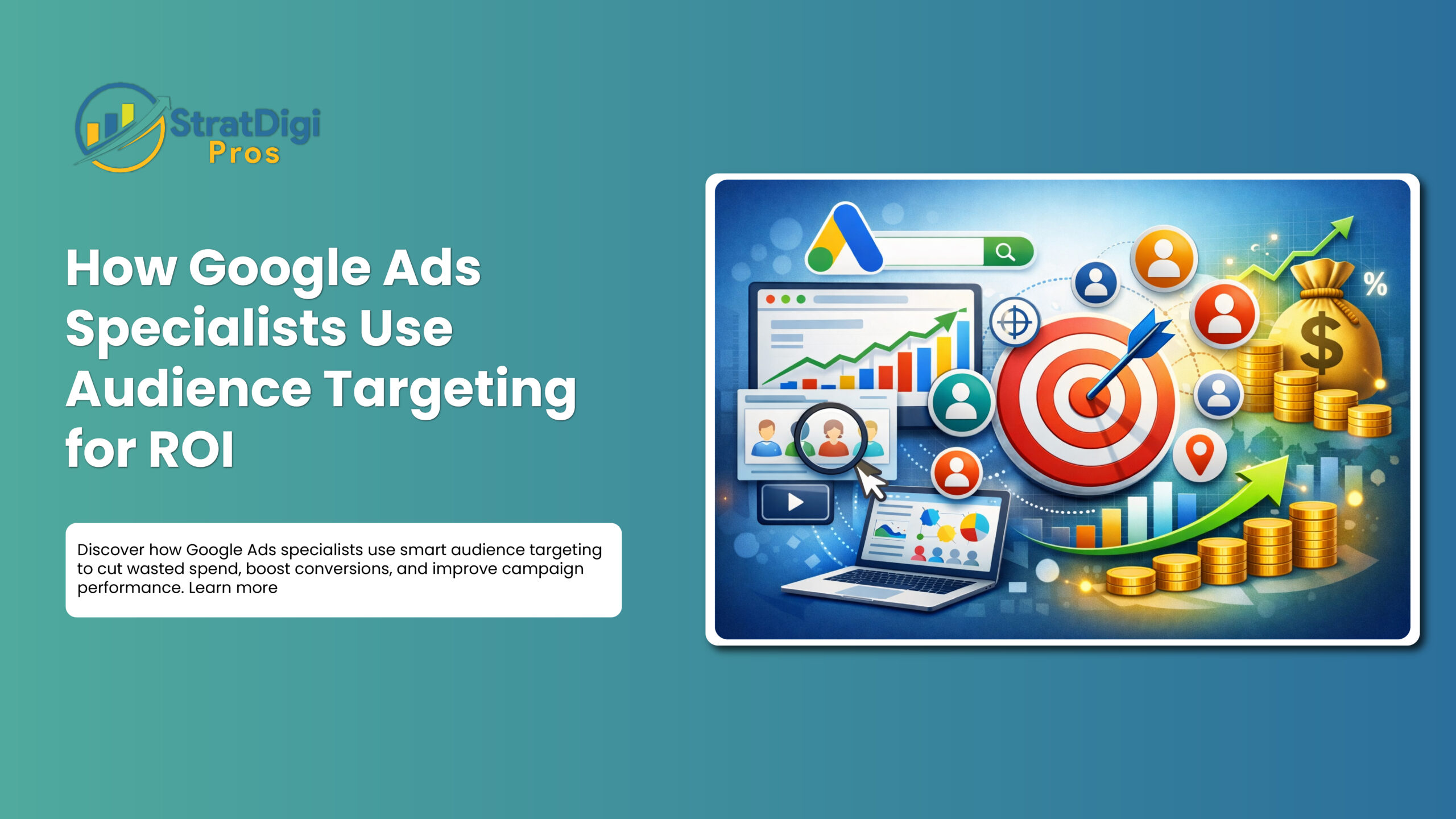 StratDigi Pros

How Google Ads Specialists Use Audience Targeting for ROI

Discover how Google Ads specialists use smart audience targeting to cut wasted spend, boost conversions, and improve campaign performance. Learn more

%

$